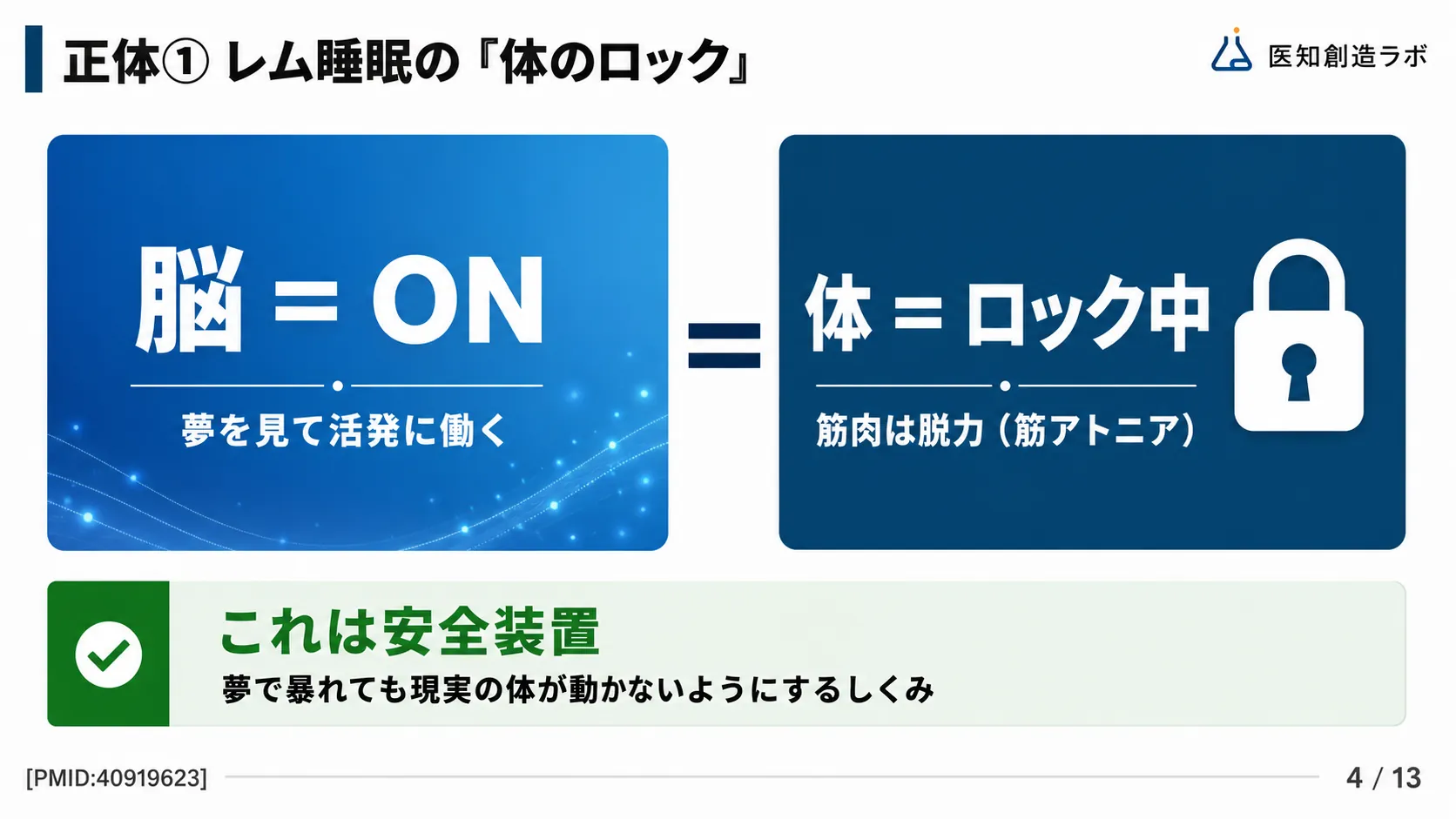 正体① レム睡眠の『体のロック』

医知創造ラボ

脳 = ON

夢を見て活発に働く

=

体 = ロック中

筋肉は脱力（筋アトニア）

これは安全装置

夢で暴れても現実の体が動かないようにするしくみ

[PMID:40919623]

4 / 13